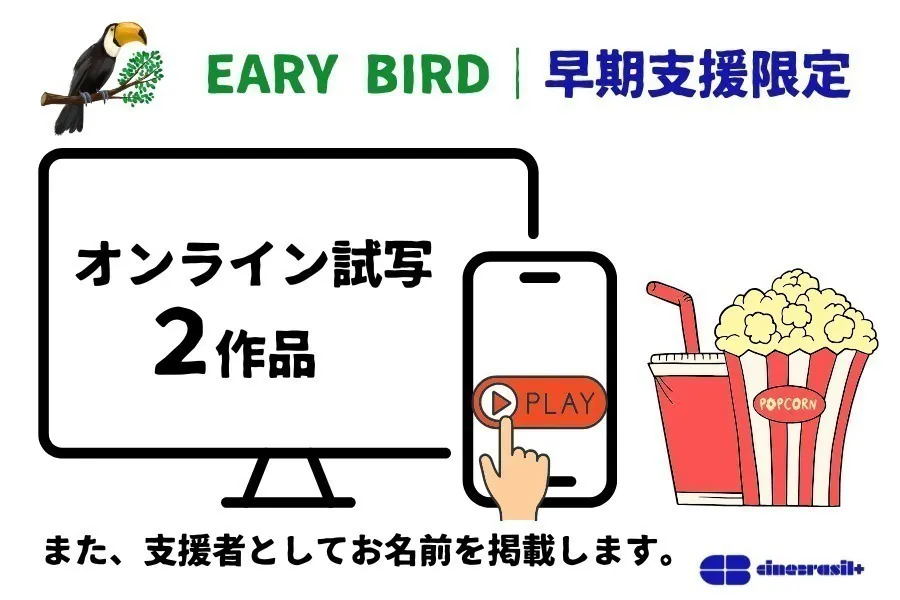 EARY BIRD | 早期支援限定

オンライン試写
2作品

PLAY

POPCORN

また、支援者としてお名前を掲載します。

CB cinebrasil+